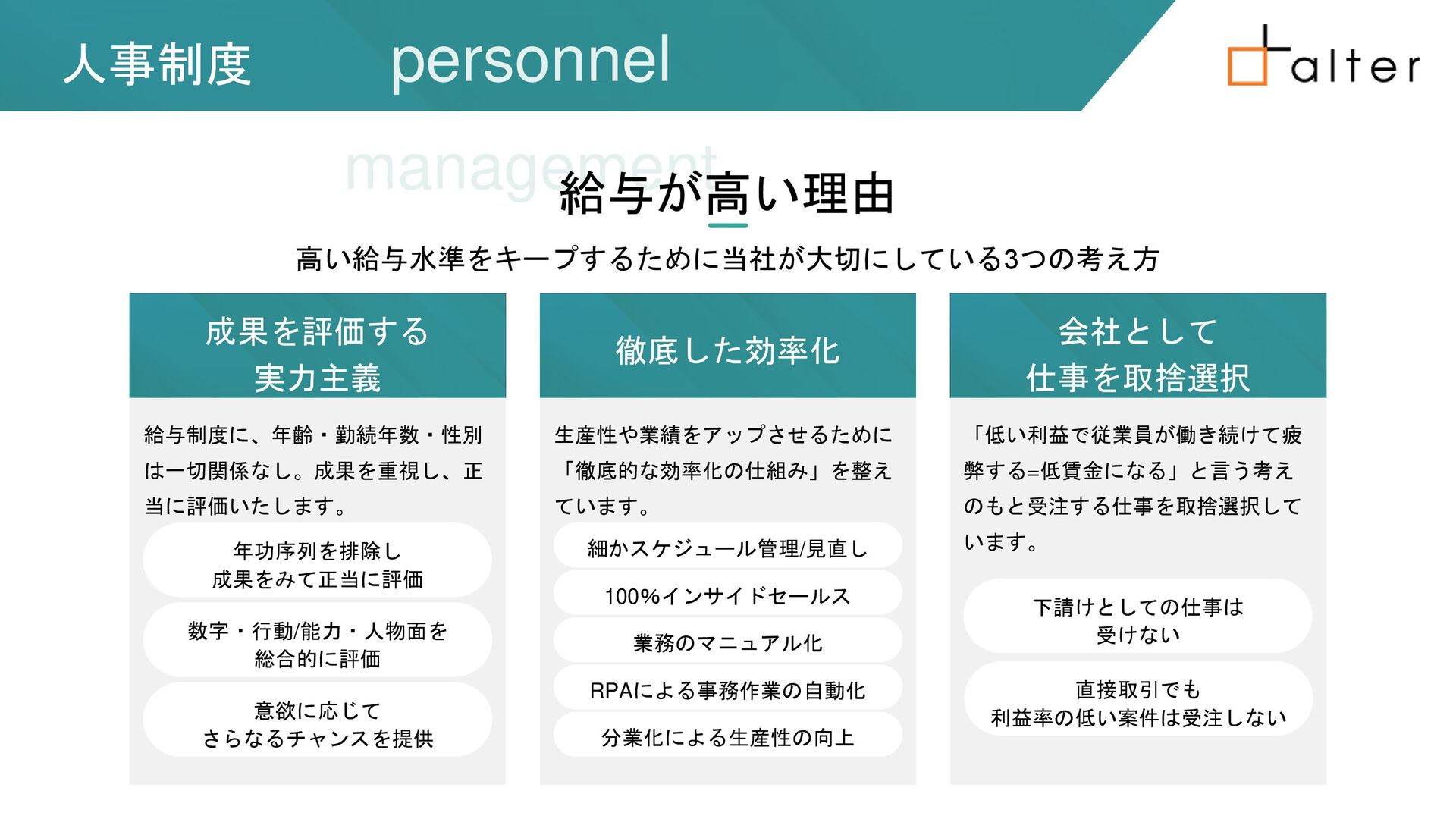 人事制度 personnel

alter

management

給与が高い理由

高い給与水準をキープするために当社が大切にしている3つの考え方

成果を評価する
実力主義

給与制度に、年齢・勤続年数・性別は一切関係なし。成果を重視し、正当に評価いたします。

年功序列を排除し
成果をみて正当に評価

数字・行動/能力・人物面を
総合的に評価

意欲に応じて
さらなるチャンスを提供

徹底した効率化

生産性や業績をアップさせるために「徹底的な効率化の仕組み」を整えています。

細かスケジュール管理/見直し

100%インサイドセールス

業務のマニュアル化

RPAによる事務作業の自動化

分業化による生産性の向上

会社として
仕事を取捨選択

「低い利益で従業員が働き続けて疲弊する=低賃金になる」と言う考えのもと受注する仕事を取捨選択しています。

下請けとしての仕事は
受けない

直接取引でも
利益率の低い案件は受注しない